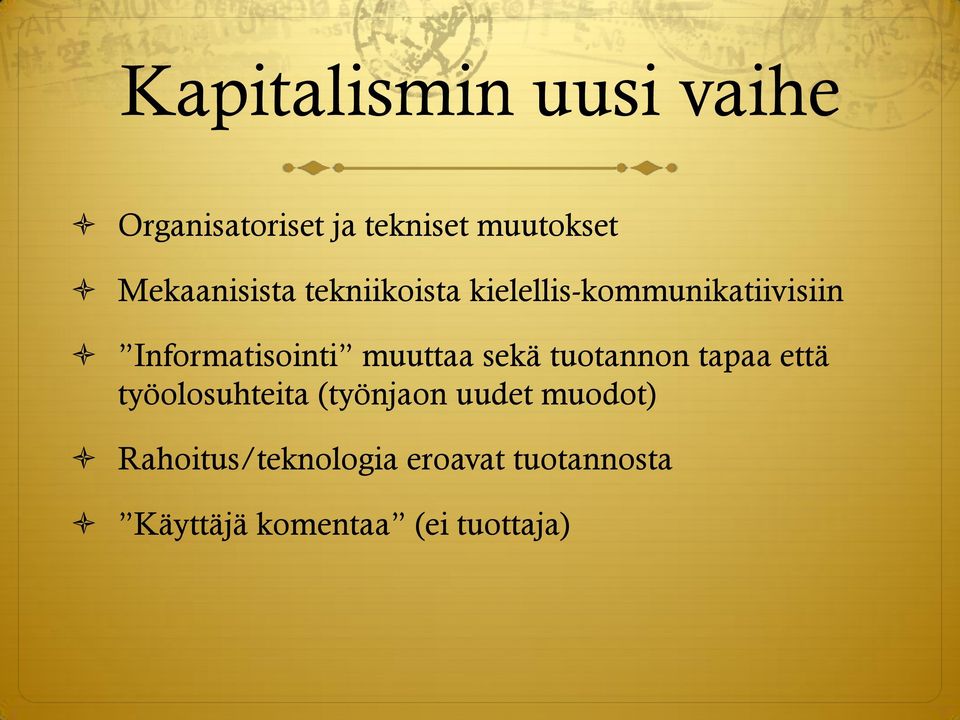 Kapitalismin uusi vaihe

Organisatoriset ja tekniset muutokset

Mekaanisista tekniikoista kielellis-kommunikatiivisiin

”Informatisointi” muuttaa sekä tuotannon tapaa että työolosuhteita (työnjaon uudet muodot)

Rahoitus/teknologia eroavat tuotannosta

”Käyttäjä komentaa” (ei tuottaja)